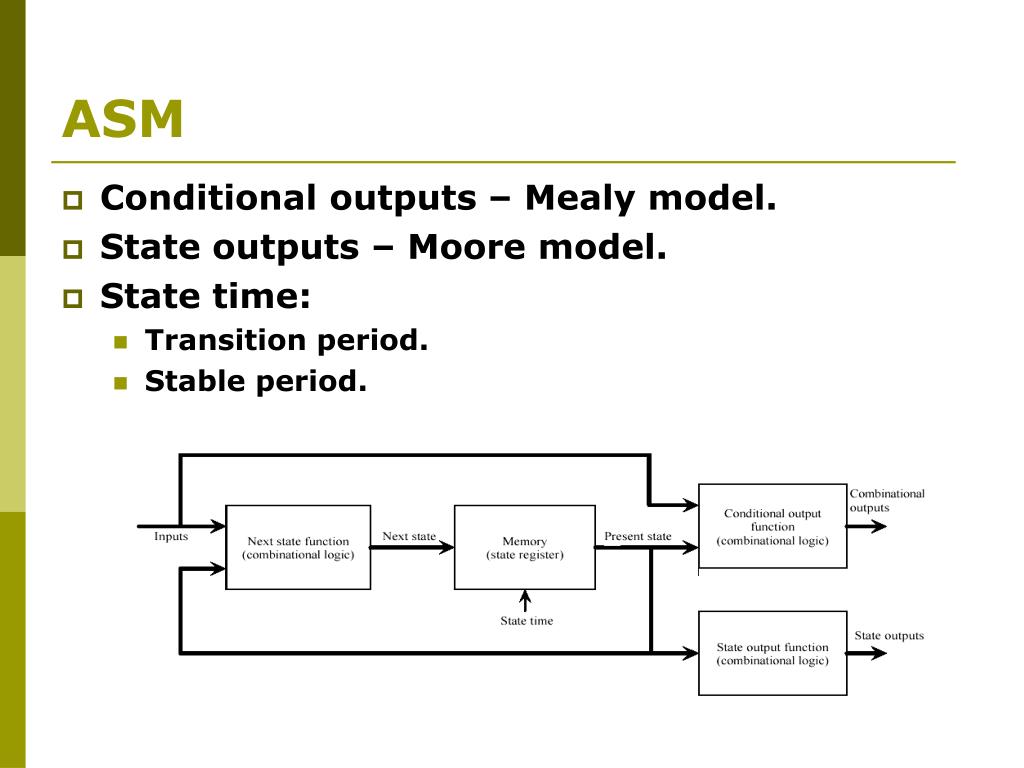 ASM

Conditional outputs – Mealy model.
State outputs – Moore model.
State time:
Transition period.
Stable period.

Inputs
Next state function (combinational logic)
Next state
Memory (state register)
State time
Present state
Conditional output function (combinational logic)
Combinational outputs
State output function (combinational logic)
State outputs